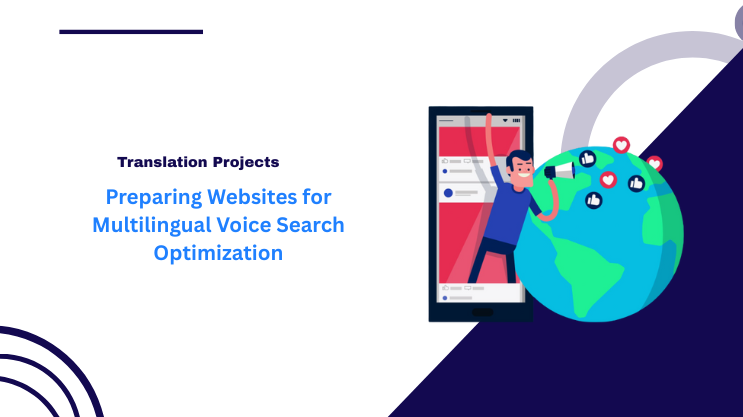 Translation Projects

Preparing Websites for Multilingual Voice Search Optimization